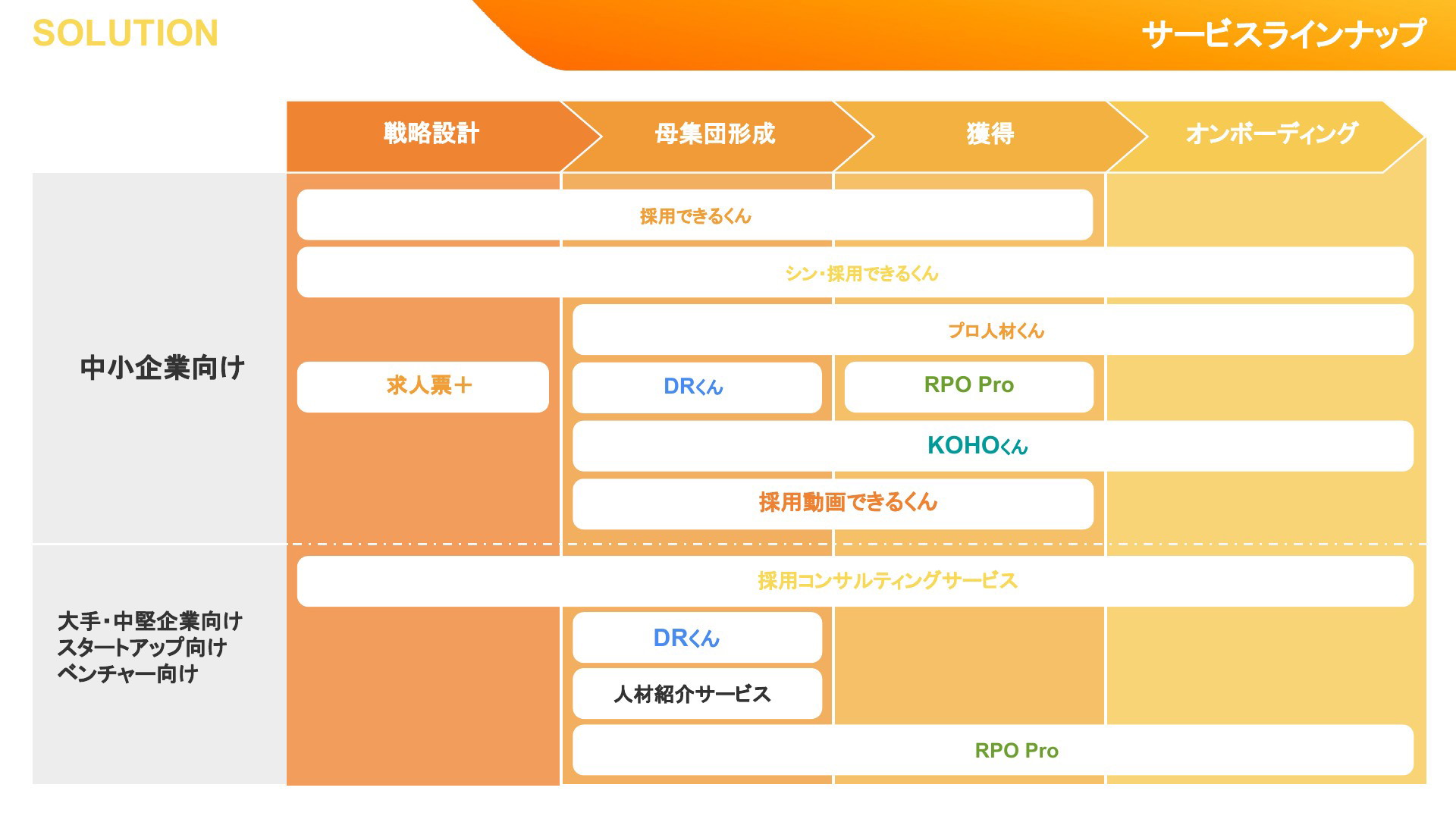 SOLUTION

サービスラインナップ

戦略設計
母集団形成
獲得
オンボーディング

中小企業向け

採用できるくん
シン・採用できるくん
プロ人材くん
求人票＋
DRくん
RPO Pro
KOHOくん
採用動画できるくん

大手・中堅企業向け
スタートアップ向け
ベンチャー向け

採用コンサルティングサービス
DRくん
人材紹介サービス
RPO Pro